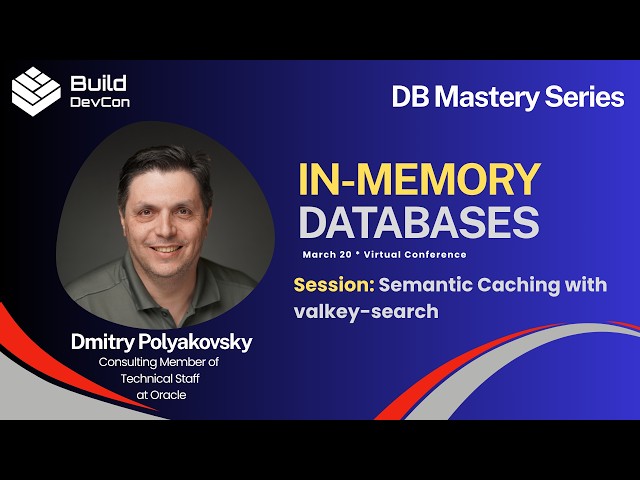 Build
DevCon

DB Mastery Series

IN-MEMORY
DATABASES

March 20 * Virtual Conference

Session: Semantic Caching with valkey-search

Dmitry Polyakovsky
Consulting Member of Technical Staff at Oracle